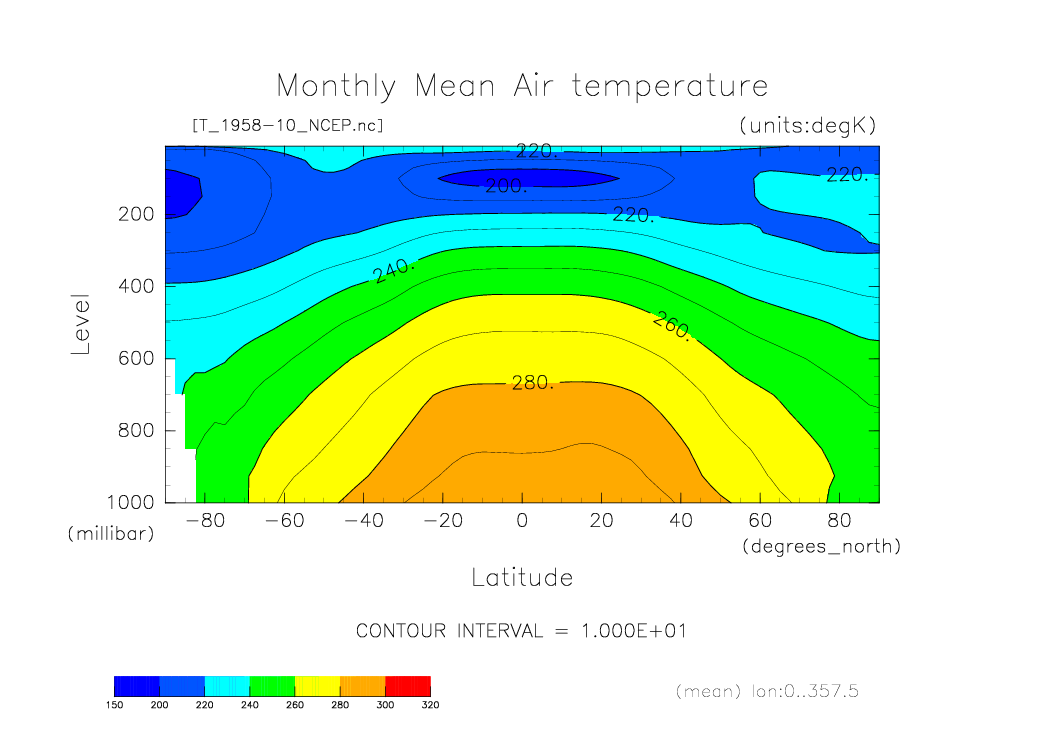 Monthly Mean Air temperature

[T_1958-10_NCEP.nc]

(units:degK)

220.
200.
220.
220.
240.
260.
280.

Level

200
400
600
800
1000
(millibar)

-80
-60
-40
-20
0
20
40
60
80
(degrees_north)

Latitude

CONTOUR INTERVAL = 1.000E+01

150
200
220
240
260
280
300
320

(mean) lon:0..357.5